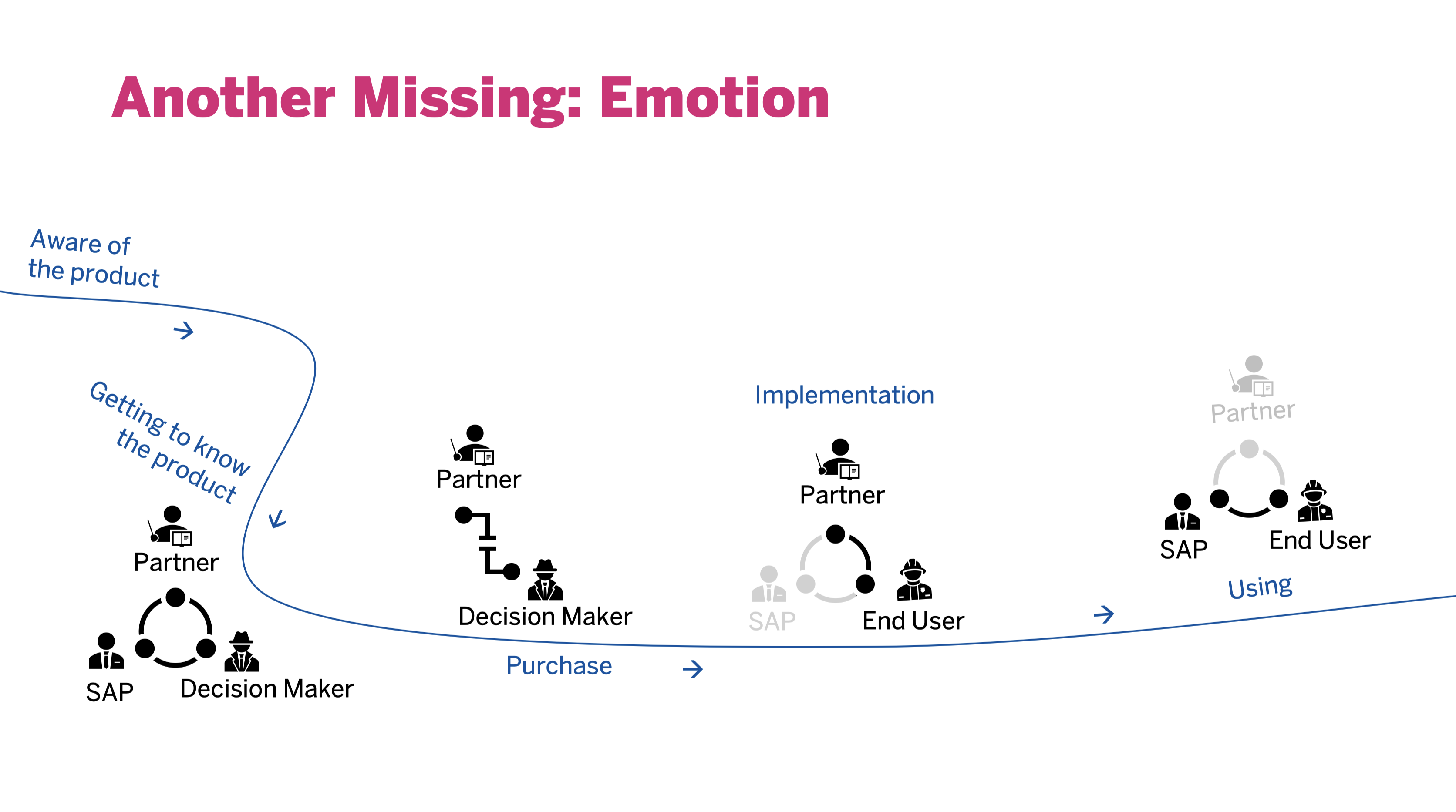 Another Missing: Emotion

Aware of the product

Getting to know the product

Partner

SAP

Decision Maker

Partner

Decision Maker

Purchase

Implementation

Partner

SAP

End User

Partner

SAP

End User

Using